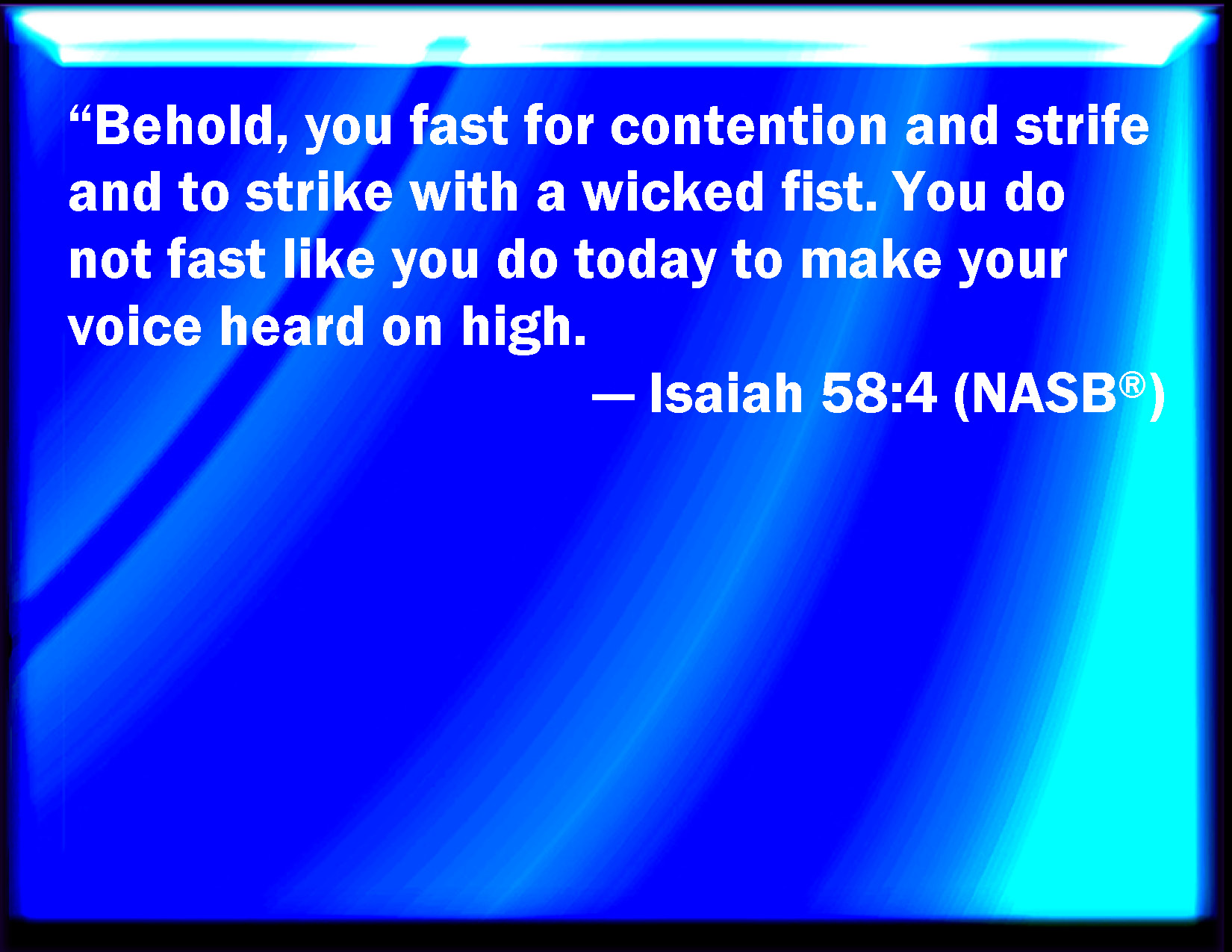 “Behold, you fast for contention and strife and to strike with a wicked fist. You do not fast like you do today to make your voice heard on high.

— Isaiah 58:4 (NASB®)